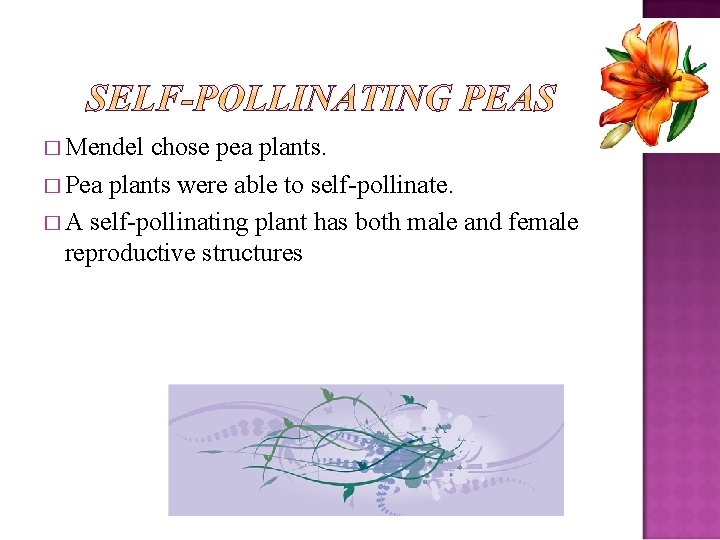 SELF-POLLINATING PEAS

□ Mendel chose pea plants.

□ Pea plants were able to self-pollinate.

□ A self-pollinating plant has both male and female reproductive structures